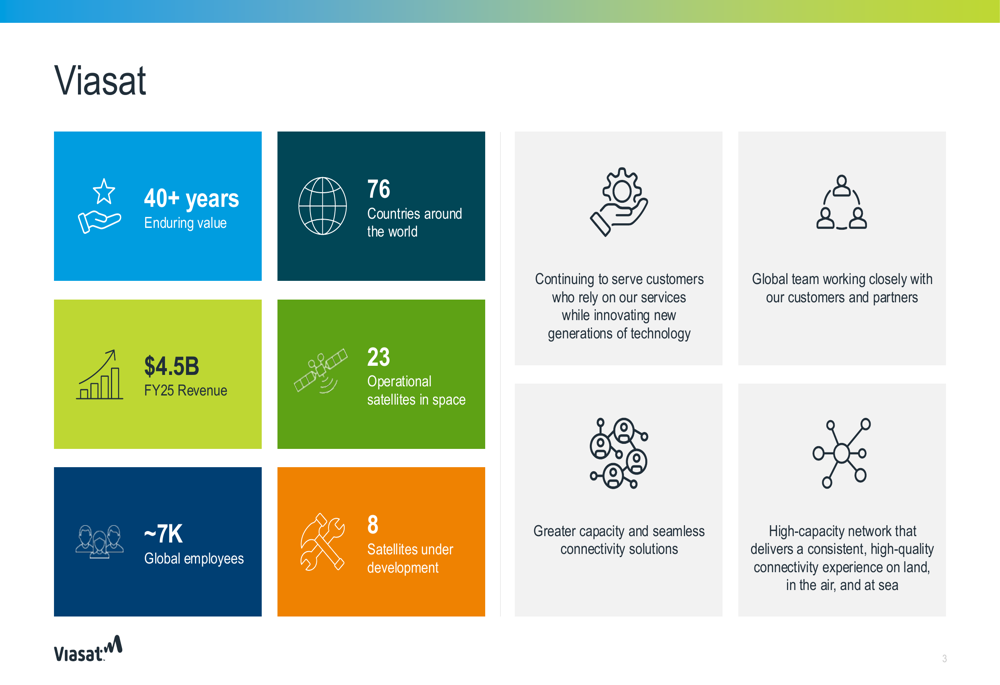 Viasat

40+ years
Enduring value

76
Countries around the world

$4.5B
FY25 Revenue

23
Operational satellites in space

~7K
Global employees

8
Satellites under development

Continuing to serve customers who rely on our services while innovating new generations of technology

Global team working closely with our customers and partners

Greater capacity and seamless connectivity solutions

High-capacity network that delivers a consistent, high-quality connectivity experience on land, in the air, and at sea

Viasat

3